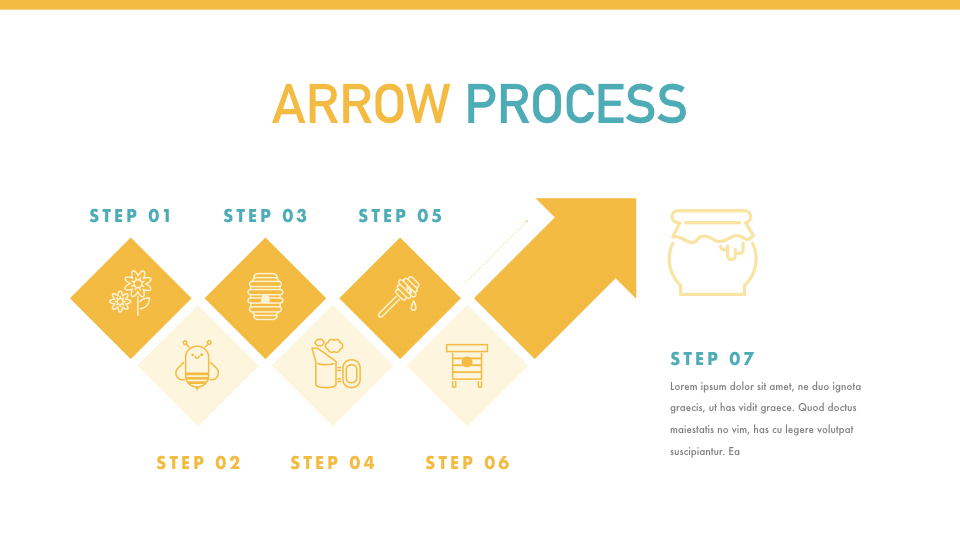 ARROW PROCESS

STEP 01

STEP 03

STEP 05

STEP 02

STEP 04

STEP 06

STEP 07

Lorem ipsum dolor sit amet, ne duo ignota graecis, ut has vidit graece. Quod doctus maiestatis no vim, has cu legere volutpat suscipiantur. Ea